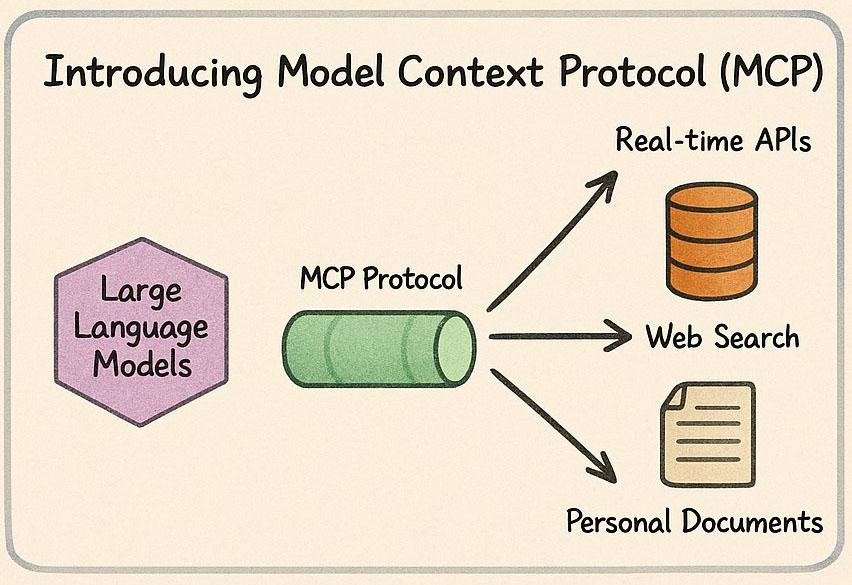 Introducing Model Context Protocol (MCP)

Large Language Models

MCP Protocol

Real-time APIs

Web Search

Personal Documents